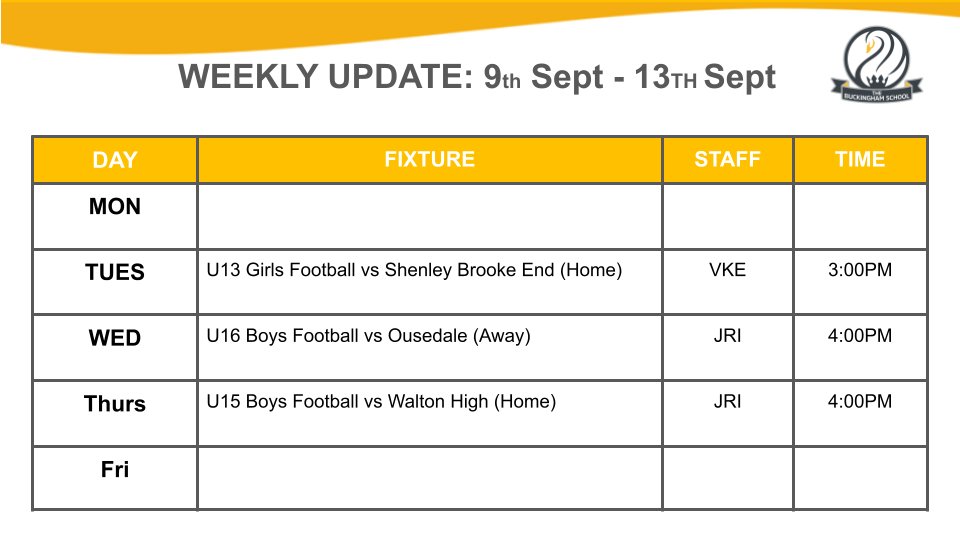 WEEKLY UPDATE: 9th Sept - 13TH Sept

THE BUCKINGHAM SCHOOL

| DAY | FIXTURE | STAFF | TIME |
|---|---|---|---|
| MON | | | |
| TUES | U13 Girls Football vs Shenley Brooke End (Home) | VKE | 3:00PM |
| WED | U16 Boys Football vs Ousedale (Away) | JRI | 4:00PM |
| Thurs | U15 Boys Football vs Walton High (Home) | JRI | 4:00PM |
| Fri | | | |